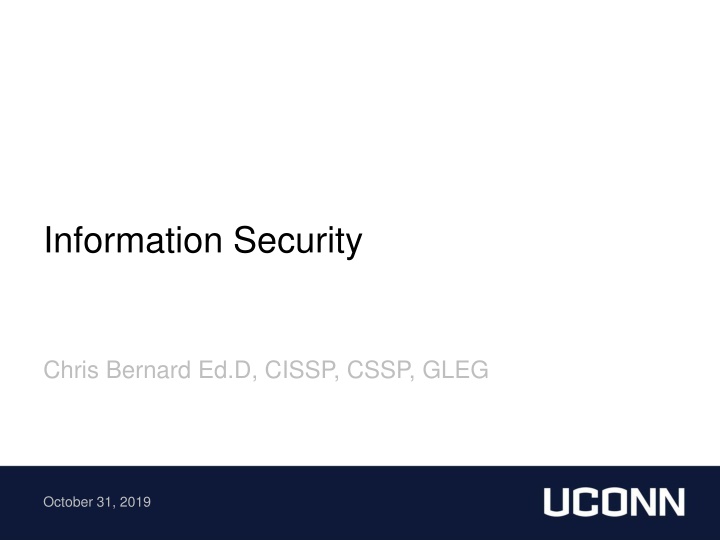 Information Security

Chris Bernard Ed.D, CISSP, CSSP, GLEG

October 31, 2019

UCONN